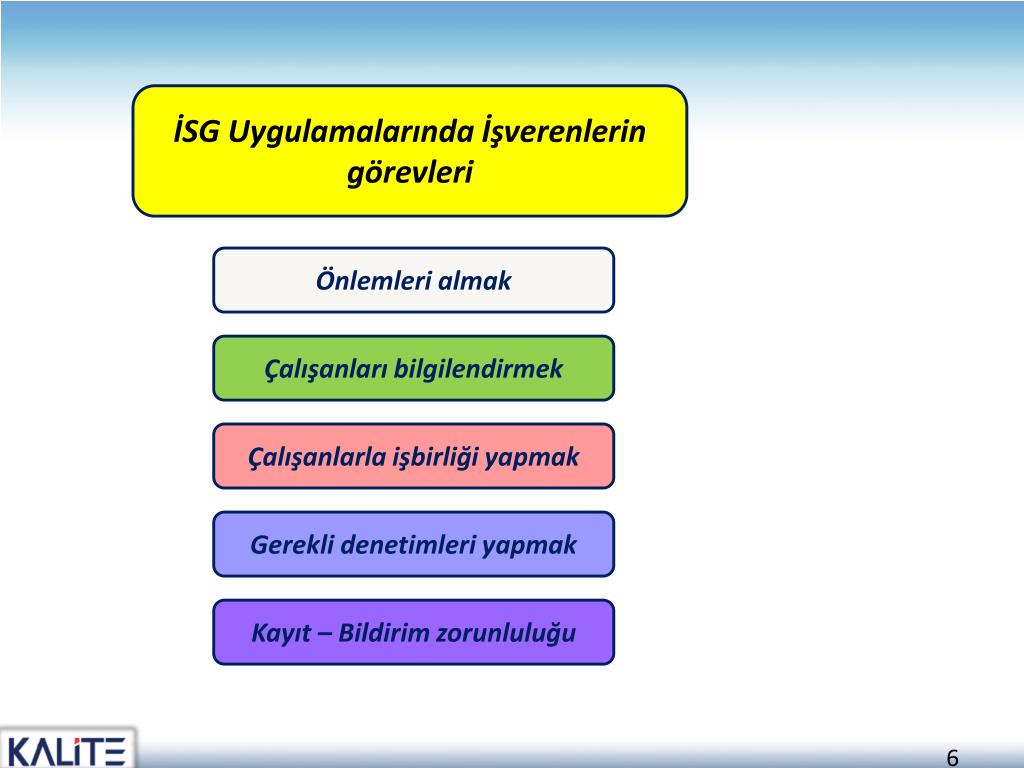 İSG Uygulamalarında İşverenlerin görevleri

Önlemleri almak

Çalışanları bilgilendirmek

Çalışanlarla işbirliği yapmak

Gerekli denetimleri yapmak

Kayıt – Bildirim zorunluluğu

KALİTE

6